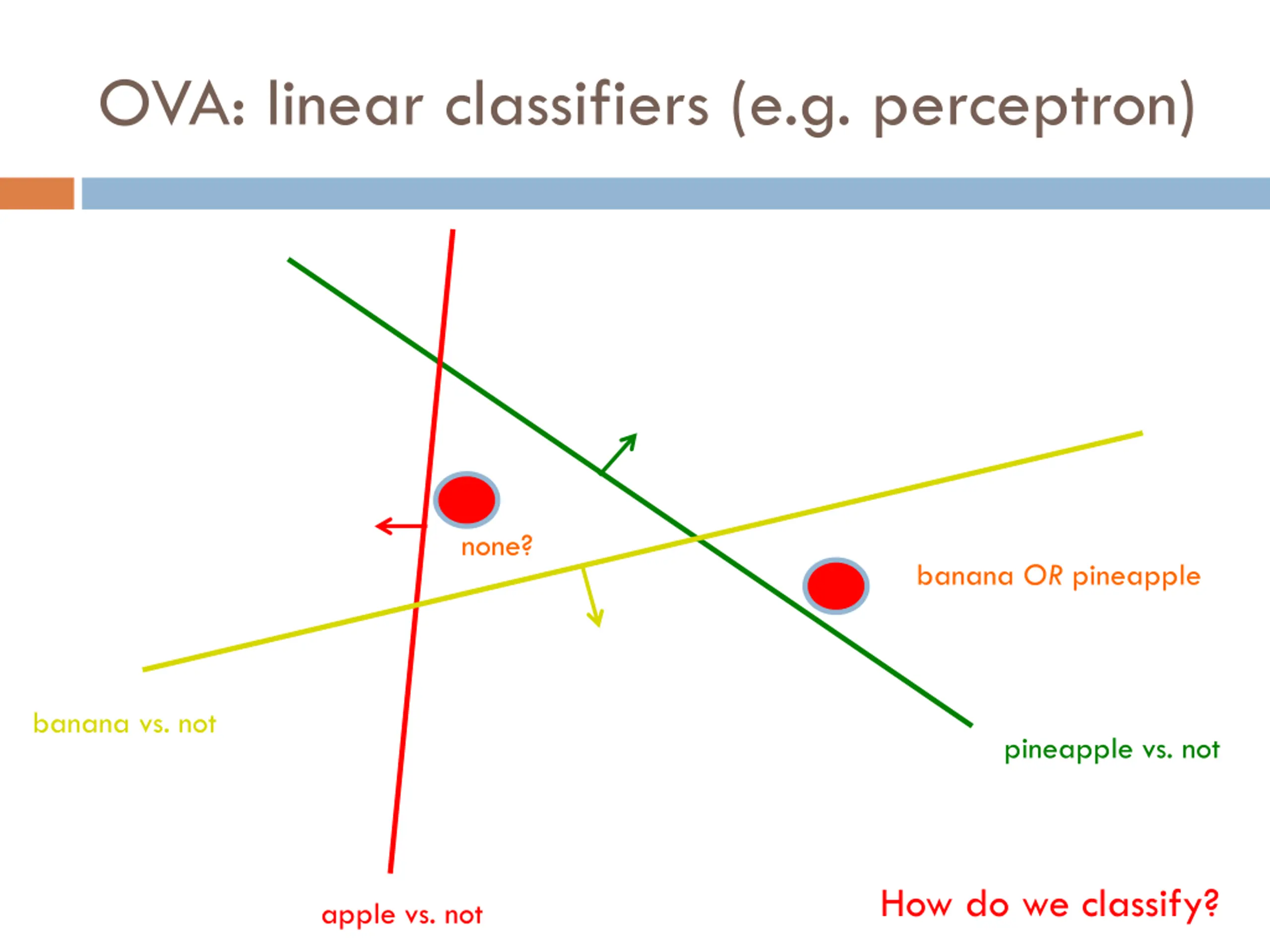 OVA: linear classifiers (e.g. perceptron)

none?

banana OR pineapple

banana vs. not

pineapple vs. not

apple vs. not

How do we classify?